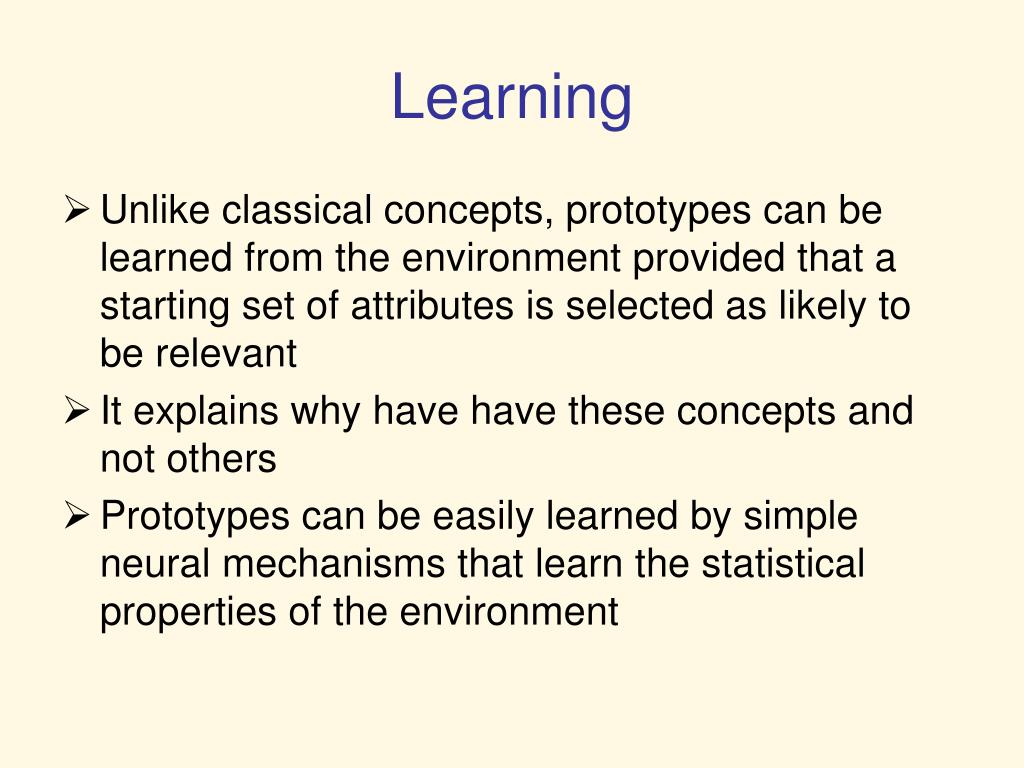 Learning

➢ Unlike classical concepts, prototypes can be learned from the environment provided that a starting set of attributes is selected as likely to be relevant

➢ It explains why have have these concepts and not others

➢ Prototypes can be easily learned by simple neural mechanisms that learn the statistical properties of the environment